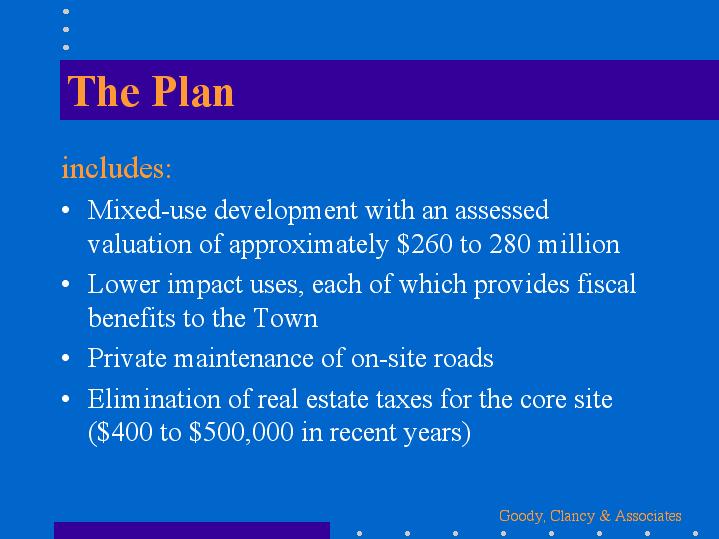 The Plan

includes:

• Mixed-use development with an assessed valuation of approximately \$260 to 280 million
• Lower impact uses, each of which provides fiscal benefits to the Town
• Private maintenance of on-site roads
• Elimination of real estate taxes for the core site (\$400 to \$500,000 in recent years)

Goody, Clancy & Associates